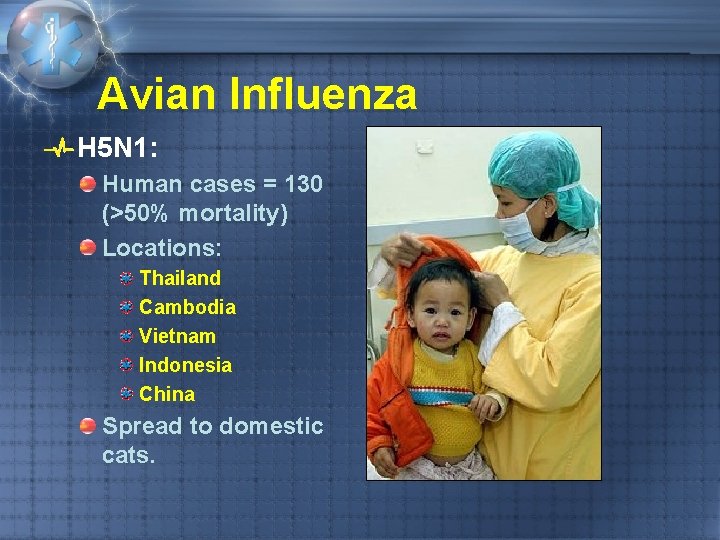 Avian Influenza

H5N1:

Human cases = 130 (>50% mortality)

Locations:

Thailand

Cambodia

Vietnam

Indonesia

China

Spread to domestic cats.